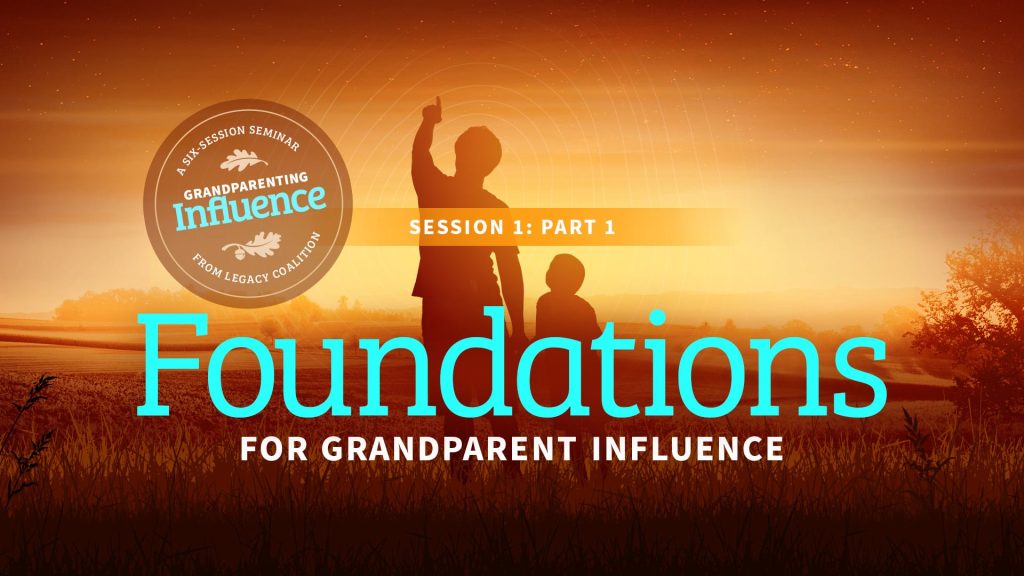 A SIX-SESSION SEMINAR
GRANDPARENTING
Influence
FROM LEGACY COALITION

SESSION 1: PART 1

Foundations
FOR GRANDPARENT INFLUENCE